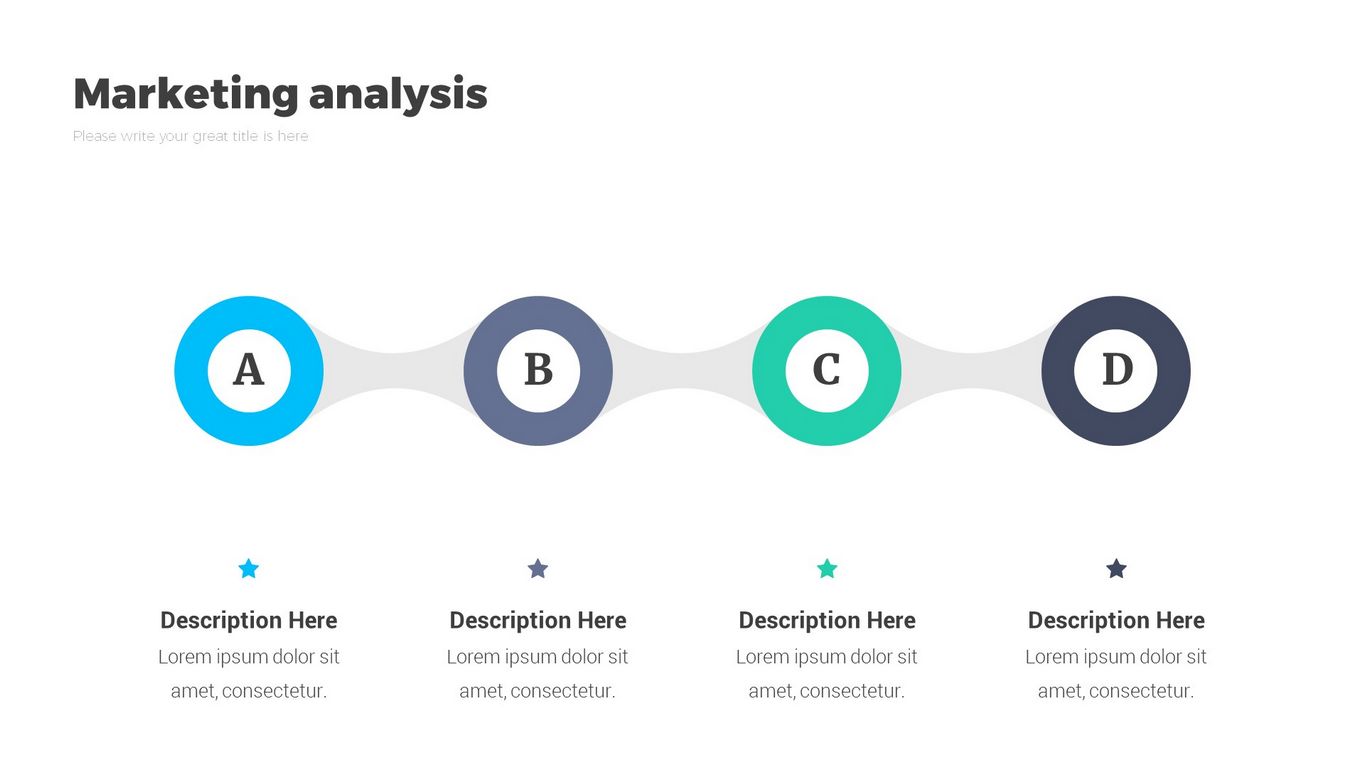 Marketing analysis

Please write your great title is here

A

B

C

D

Description Here

Lorem ipsum dolor sit amet, consectetur.

Description Here

Lorem ipsum dolor sit amet, consectetur.

Description Here

Lorem ipsum dolor sit amet, consectetur.

Description Here

Lorem ipsum dolor sit amet, consectetur.